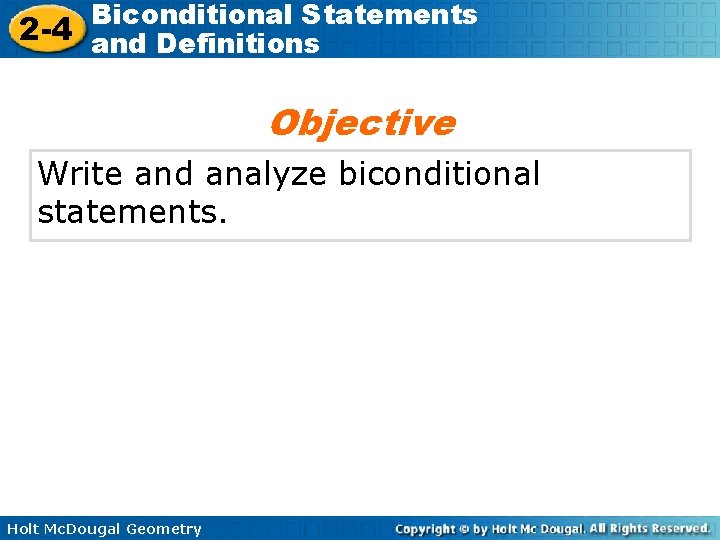 2-4 Biconditional Statements and Definitions

Objective

Write and analyze biconditional statements.

Holt McDougal Geometry

Copyright © by Holt Mc Dougal. All Rights Reserved.